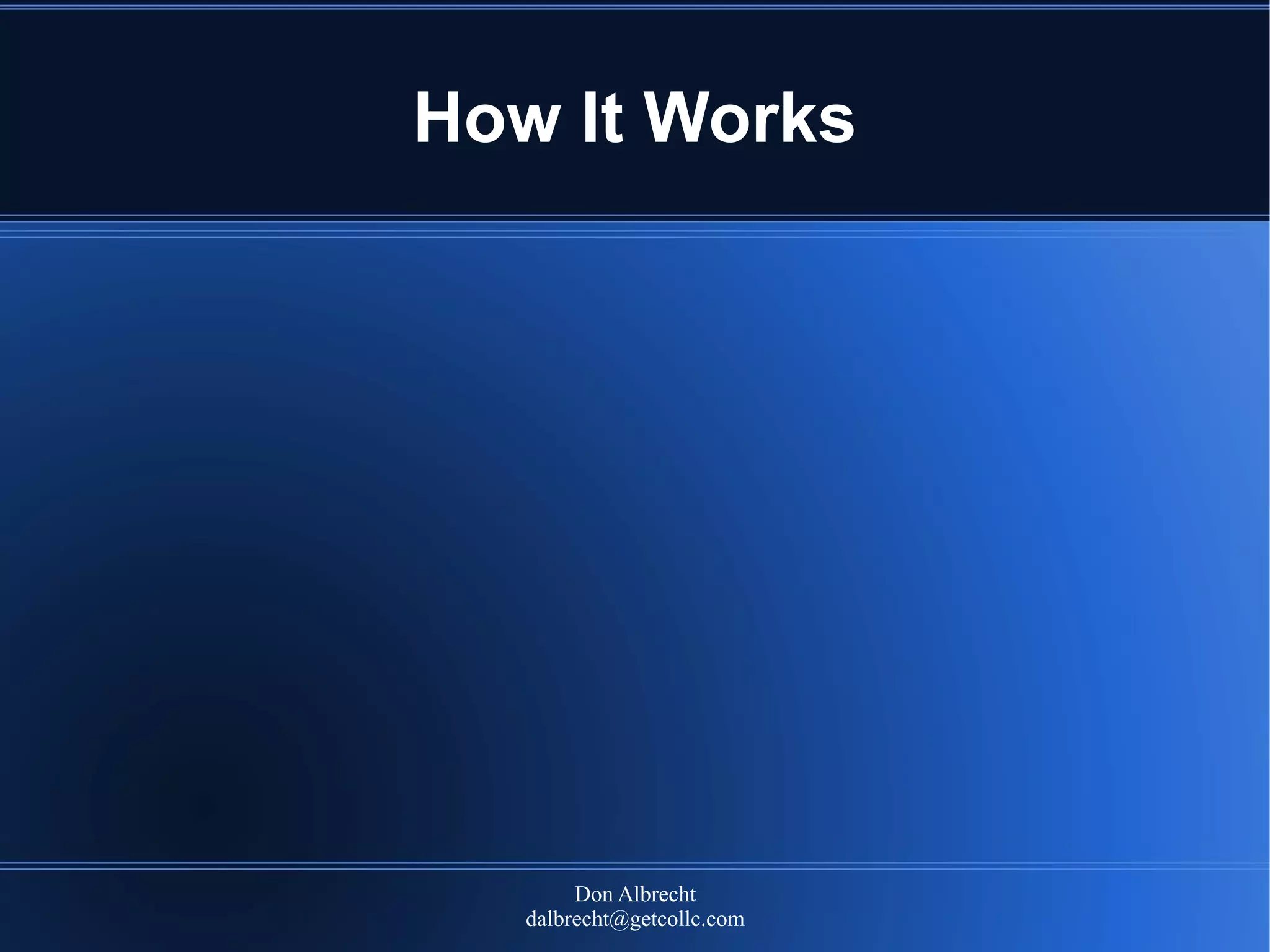 How It Works

Don Albrecht
dalbrecht@getcollc.com